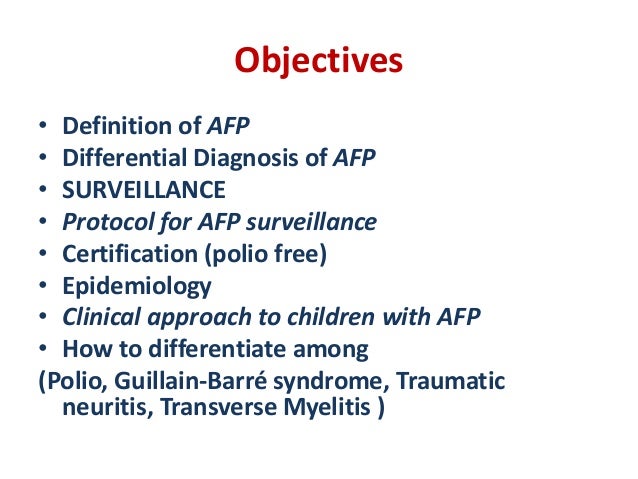 Objectives

• Definition of AFP
• Differential Diagnosis of AFP
• SURVEILLANCE
• Protocol for AFP surveillance
• Certification (polio free)
• Epidemiology
• Clinical approach to children with AFP
• How to differentiate among
(Polio, Guillain-Barré syndrome, Traumatic neuritis, Transverse Myelitis )